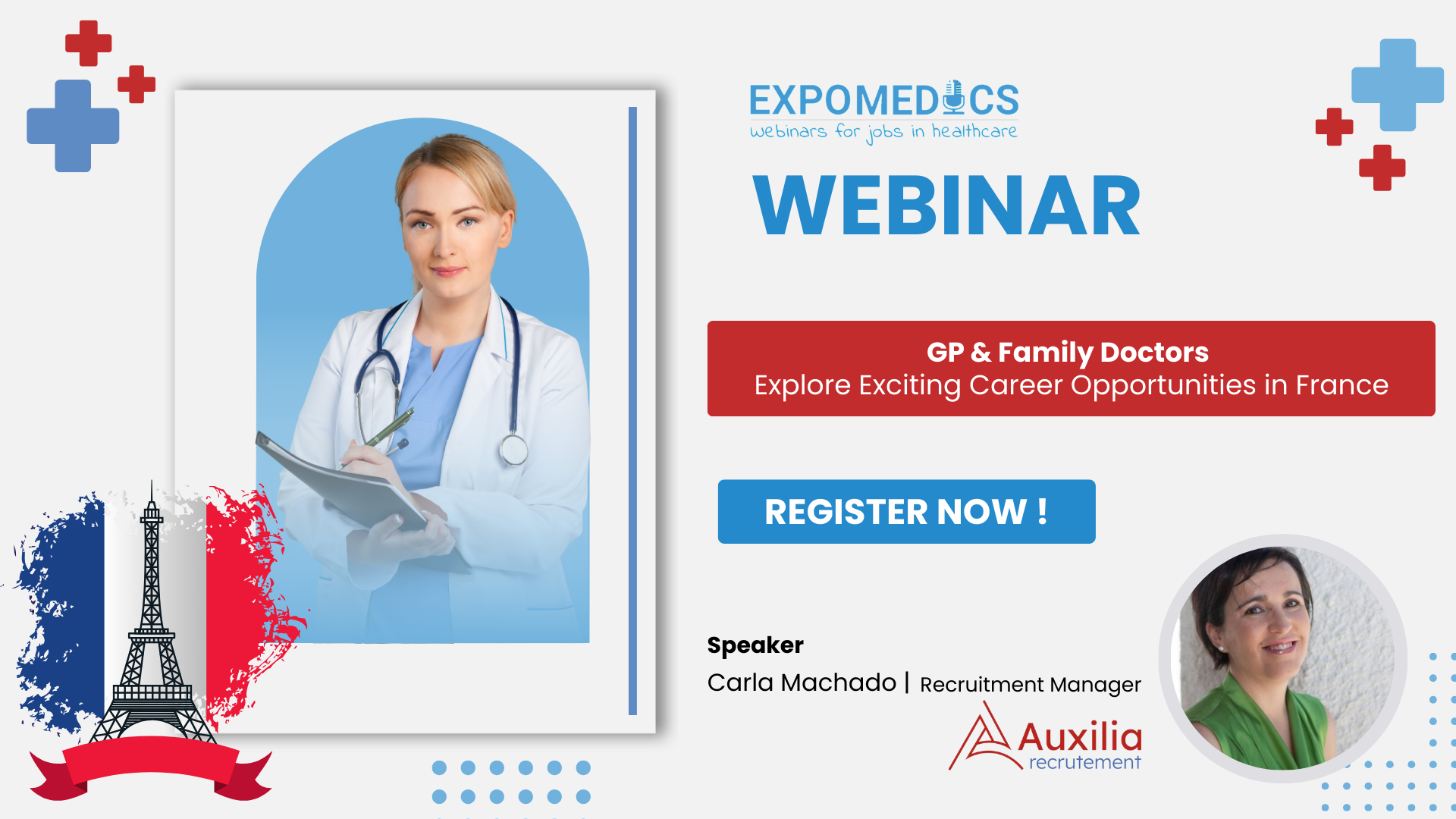 EXPOMEDICS
webinars for jobs in healthcare

WEBINAR

GP & Family Doctors
Explore Exciting Career Opportunities in France

REGISTER NOW !

Speaker
Carla Machado | Recruitment Manager

Auxilia
recrutement